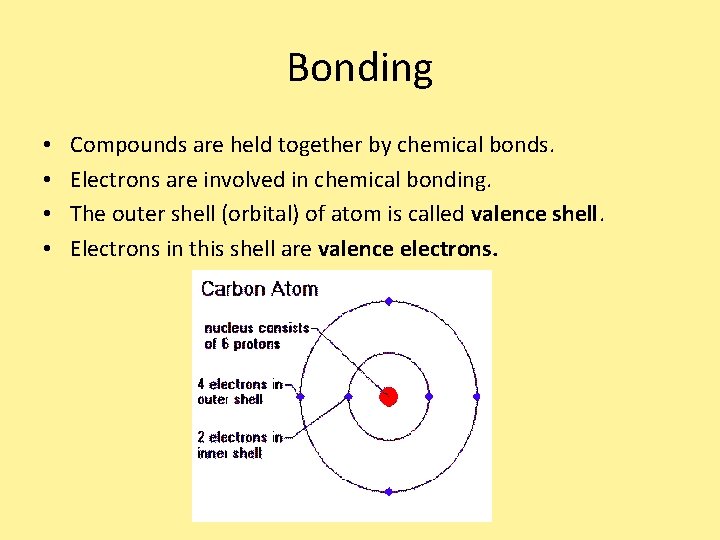 Bonding

• Compounds are held together by chemical bonds.
• Electrons are involved in chemical bonding.
• The outer shell (orbital) of atom is called **valence shell**.
• Electrons in this shell are **valence electrons.**

Carbon Atom

nucleus consists of 6 protons

4 electrons in outer shell

2 electrons in inner shell